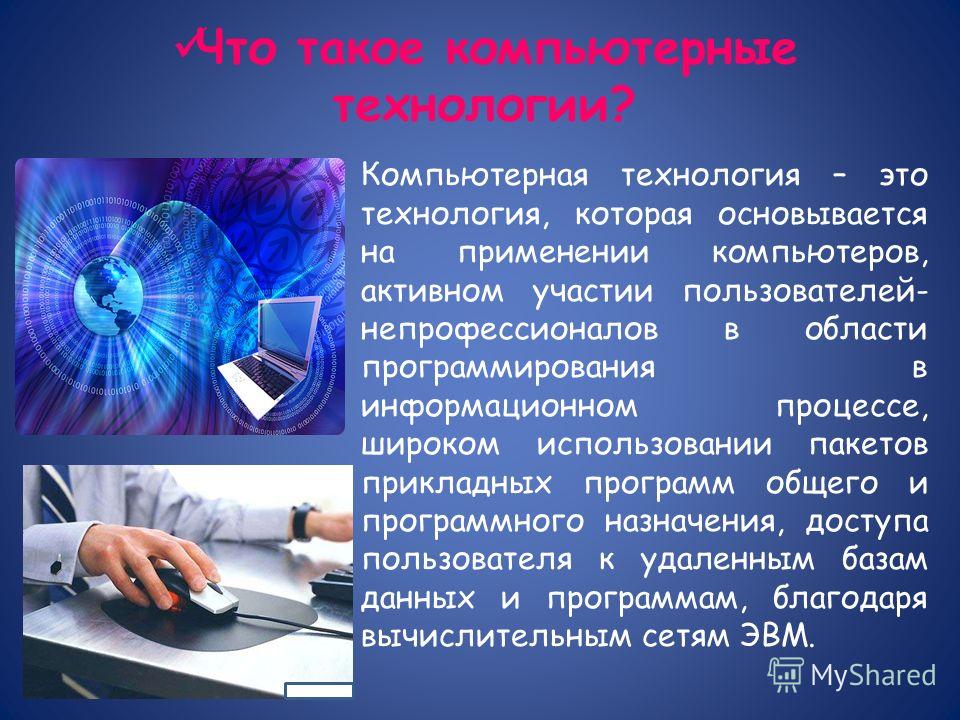 ✓Что такое компьютерные технологии?

Компьютерная технология – это технология, которая основывается на применении компьютеров, активном участии пользователей-непрофессионалов в области программирования в информационном процессе, широком использовании пакетов прикладных программ общего и программного назначения, доступа пользователя к удаленным базам данных и программам, благодаря вычислительным сетям ЭВМ.

MyShared